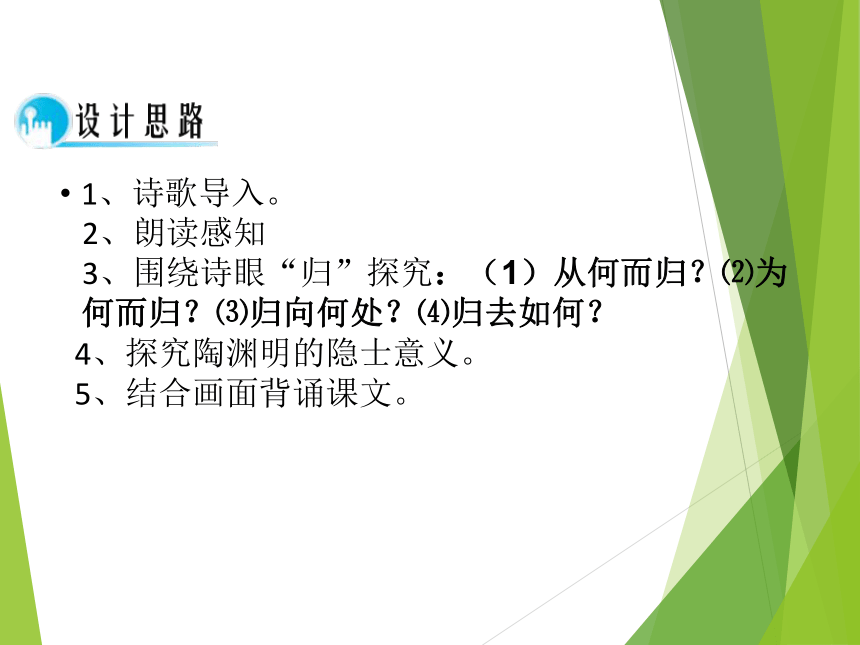 设计思路

• 1、诗歌导入。
2、朗读感知
3、围绕诗眼“归”探究：（1）从何而归？⑵为何而归？⑶归向何处？⑷归去如何？
4、探究陶渊明的隐士意义。
5、结合画面背诵课文。